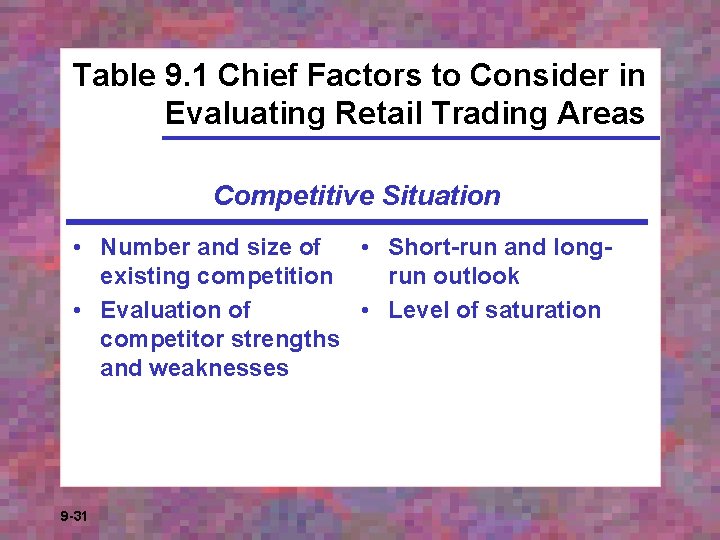 Table 9.1 Chief Factors to Consider in Evaluating Retail Trading Areas

Competitive Situation

• Number and size of existing competition
• Evaluation of competitor strengths and weaknesses

• Short-run and long-run outlook
• Level of saturation

9-31